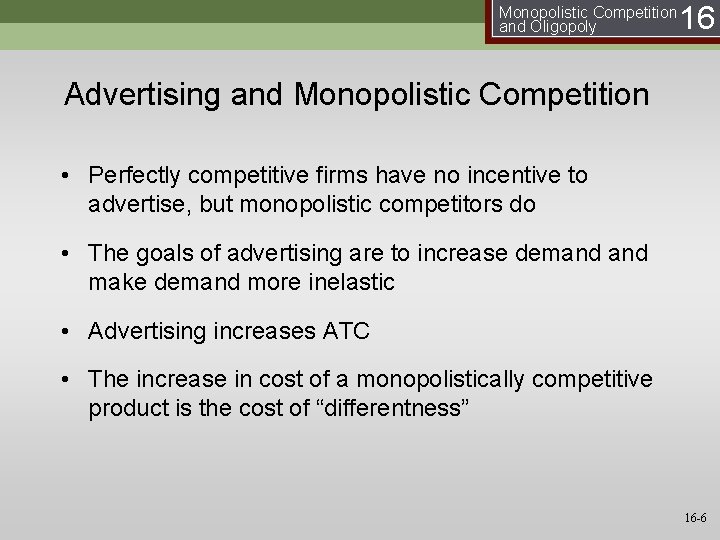 Monopolistic Competition and Oligopoly 16

Advertising and Monopolistic Competition

• Perfectly competitive firms have no incentive to advertise, but monopolistic competitors do

• The goals of advertising are to increase demand and make demand more inelastic

• Advertising increases ATC

• The increase in cost of a monopolistically competitive product is the cost of “differentness”

16-6